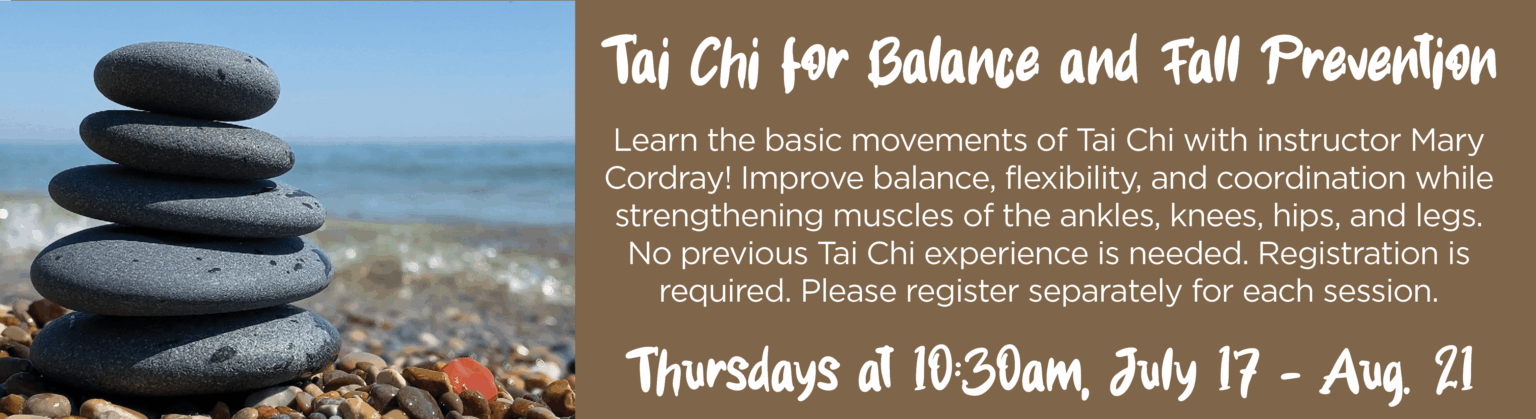 Tai Chi for Balance and Fall Prevention

Learn the basic movements of Tai Chi with instructor Mary Cordray! Improve balance, flexibility, and coordination while strengthening muscles of the ankles, knees, hips, and legs. No previous Tai Chi experience is needed. Registration is required. Please register separately for each session.

Thursdays at 10:30am, July 17 - Aug. 21